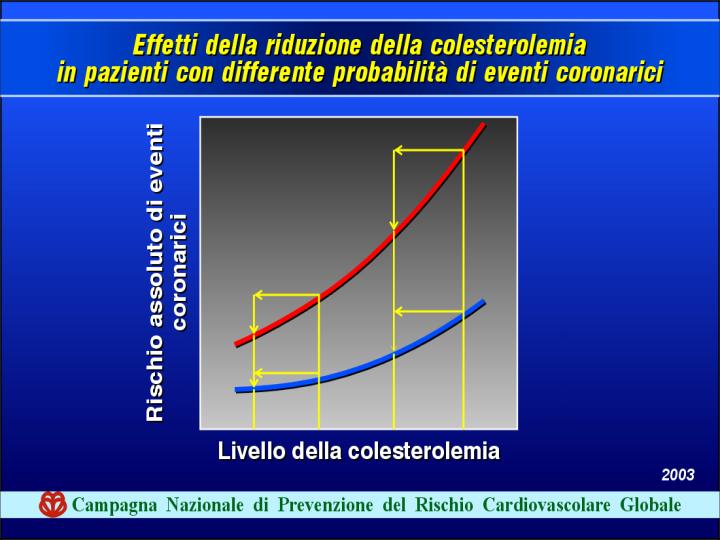 Effetti della riduzione della colesterolemia in pazienti con differente probabilità di eventi coronarici

Rischio assoluto di eventi coronarici

Livello della colesterolemia

2003

Campagna Nazionale di Prevenzione del Rischio Cardiovascolare Globale